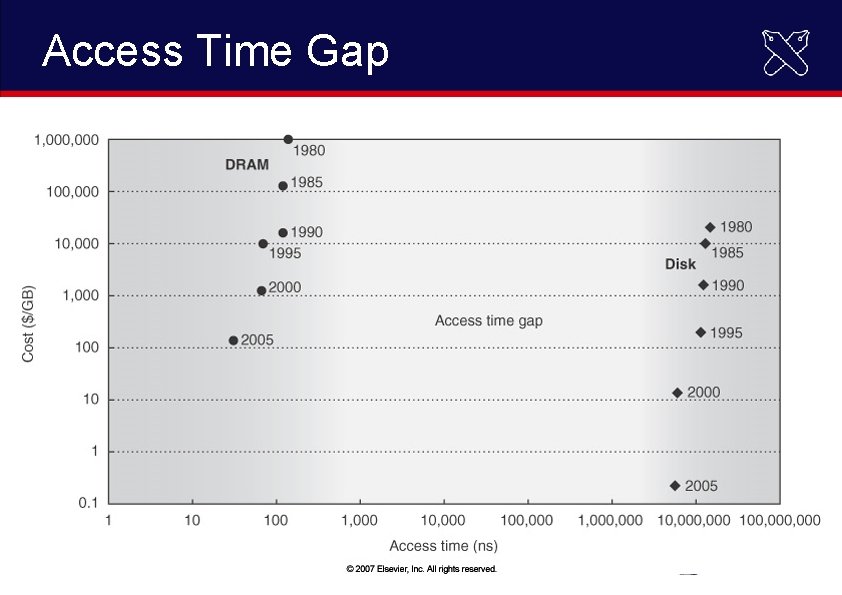 Access Time Gap

1,000,000
100,000
10,000
1,000
100
10
1
0.1

Cost ($/GB)

DRAM
1980
1985
1990
1995
2000
2005

Access time gap

Disk
1980
1985
1990
1995
2000
2005

1 10 100 1,000 10,000 100,000 1,000,000 10,000,000 100,000,000

Access time (ns)

© 2007 Elsevier, Inc. All rights reserved.